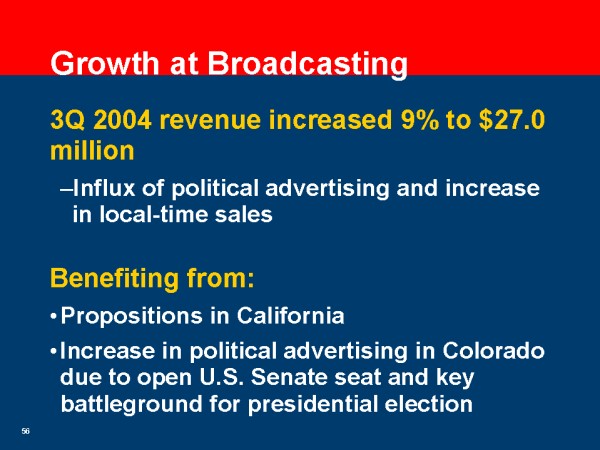 Growth at Broadcasting

3Q 2004 revenue increased 9% to \$27.0 million

–Influx of political advertising and increase in local-time sales

Benefiting from:

• Propositions in California

• Increase in political advertising in Colorado due to open U.S. Senate seat and key battleground for presidential election

56